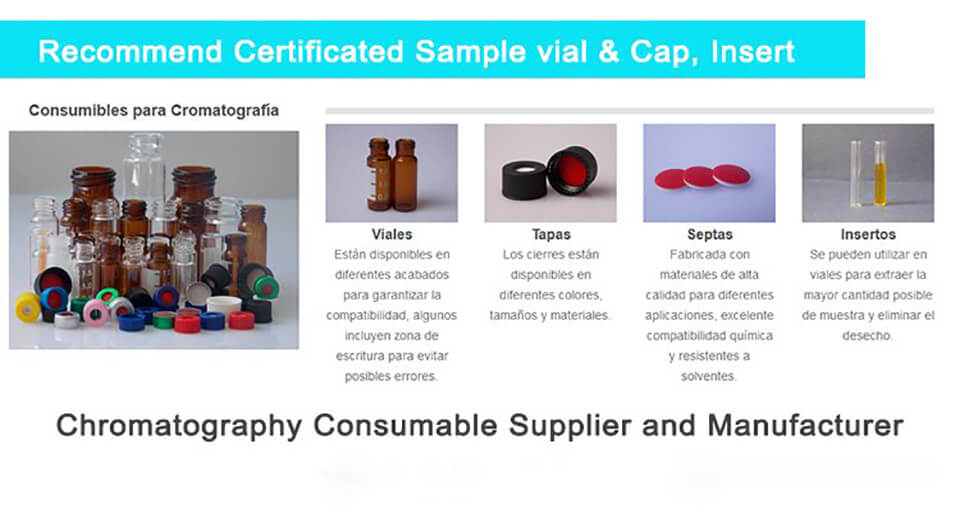 Recommend Certificated Sample vial & Cap, Insert

Consumibles para Cromatografía

Viales
Están disponibles en diferentes acabados para garantizar la compatibilidad, algunos incluyen zona de escritura para evitar posibles errores.

Tapas
Los cierres están disponibles en diferentes colores, tamaños y materiales.

Septas
Fabricada con materiales de alta calidad para diferentes aplicaciones, excelente compatibilidad química y resistentes a solventes.

Insertos
Se pueden utilizar en viales para extraer la mayor cantidad posible de muestra y eliminar el desecho.

Chromatography Consumable Supplier and Manufacturer